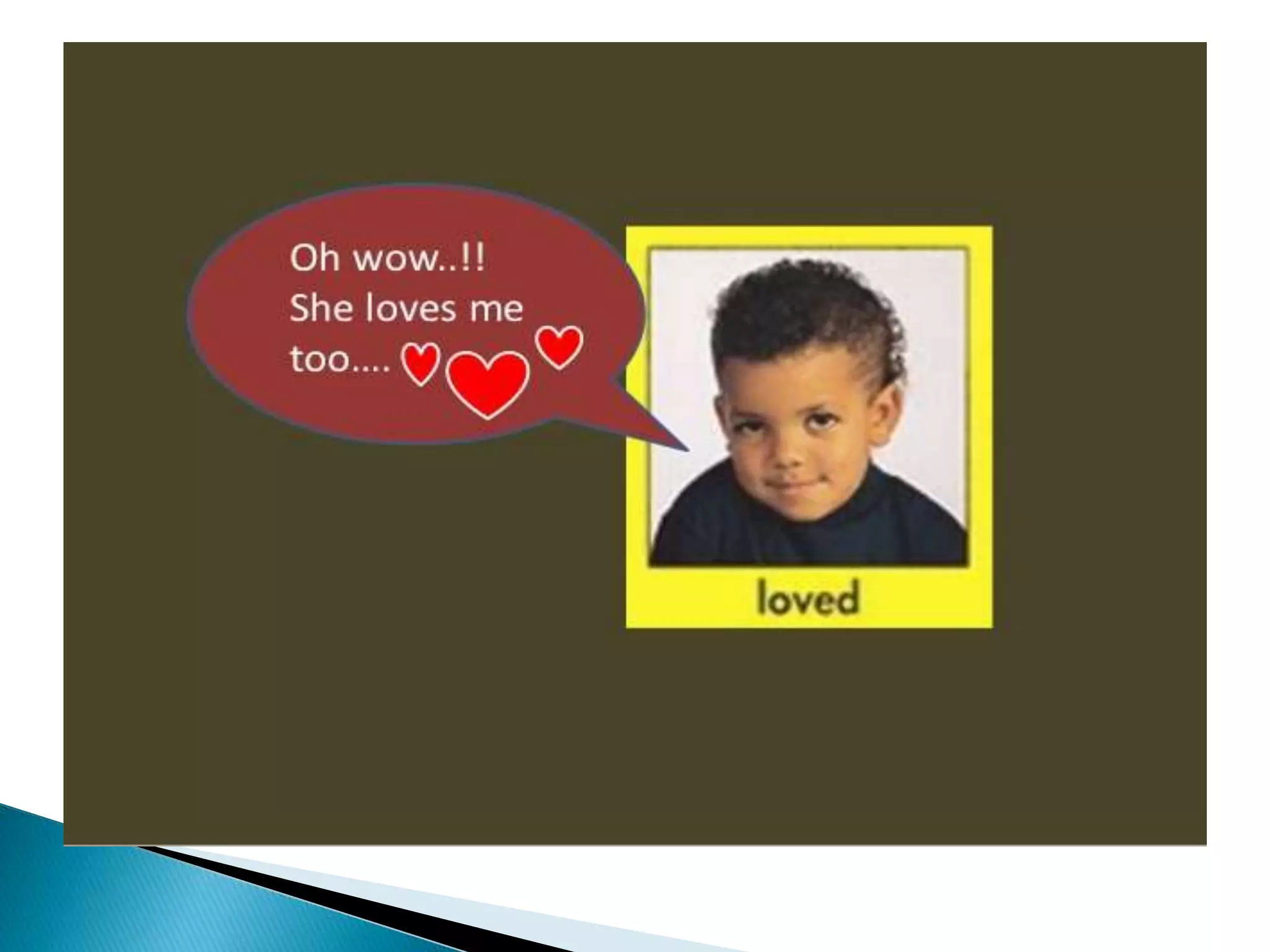 Oh wow..!!
She loves me too....

loved